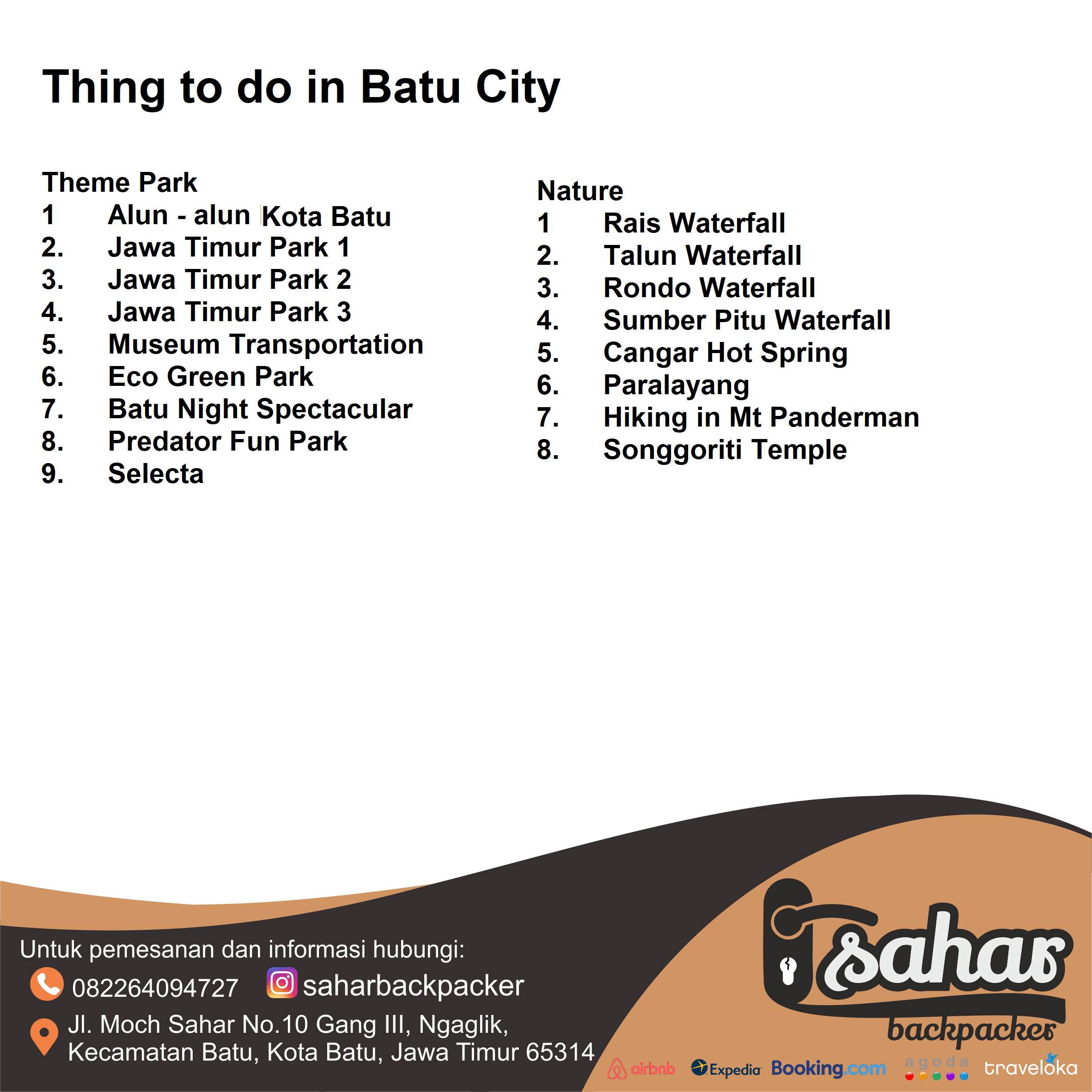 Thing to do in Batu City

Theme Park
1 Alun - alun Kota Batu
2. Jawa Timur Park 1
3. Jawa Timur Park 2
4. Jawa Timur Park 3
5. Museum Transportation
6. Eco Green Park
7. Batu Night Spectacular
8. Predator Fun Park
9. Selecta

Nature
1 Rais Waterfall
2. Talun Waterfall
3. Rondo Waterfall
4. Sumber Pitu Waterfall
5. Cangar Hot Spring
6. Paralayang
7. Hiking in Mt Panderman
8. Songgoriti Temple

Untuk pemesanan dan informasi hubungi:
082264094727 saharbackpacker
Jl. Moch Sahar No.10 Gang III, Ngaglik, Kecamatan Batu, Kota Batu, Jawa Timur 65314

sahar backpacker

airbnb Expedia Booking.com agoda traveloka